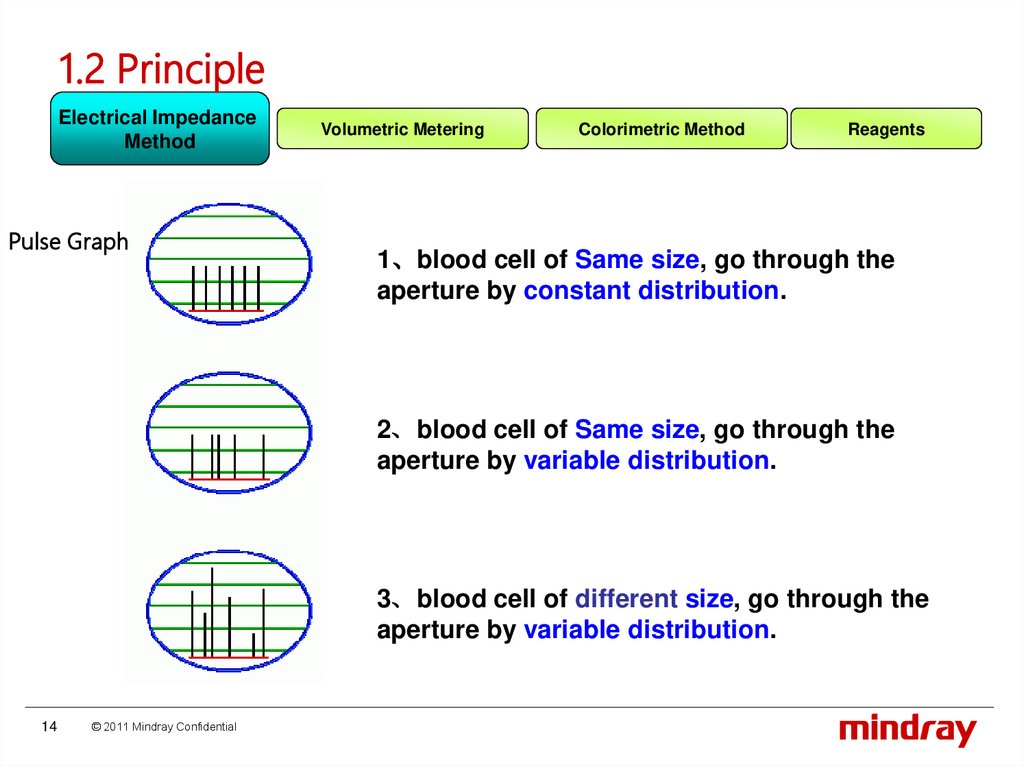 1.2 Principle

Electrical Impedance Method

Volumetric Metering

Colorimetric Method

Reagents

Pulse Graph

1、blood cell of Same size, go through the aperture by constant distribution.

2、blood cell of Same size, go through the aperture by variable distribution.

3、blood cell of different size, go through the aperture by variable distribution.

14 © 2011 Mindray Confidential

mindray